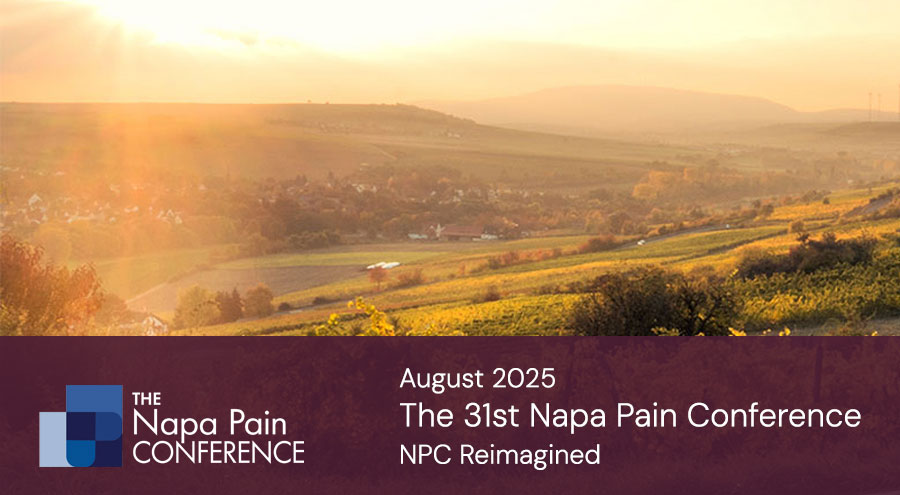 THE
Napa Pain
CONFERENCE

August 2025
The 31st Napa Pain Conference
NPC Reimagined